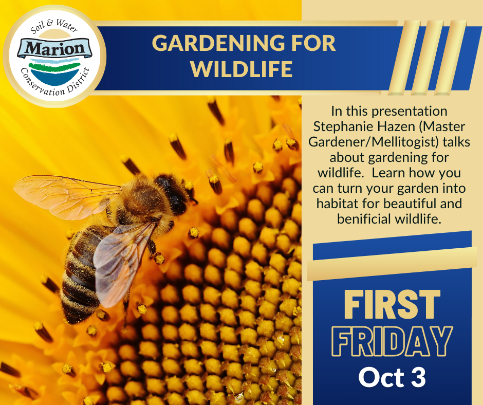 Soil & Water
Marion
Conservation District

GARDENING FOR WILDLIFE

In this presentation Stephanie Hazen (Master Gardener/Mellitogist) talks about gardening for wildlife. Learn how you can turn your garden into habitat for beautiful and benificial wildlife.

FIRST FRIDAY
Oct 3